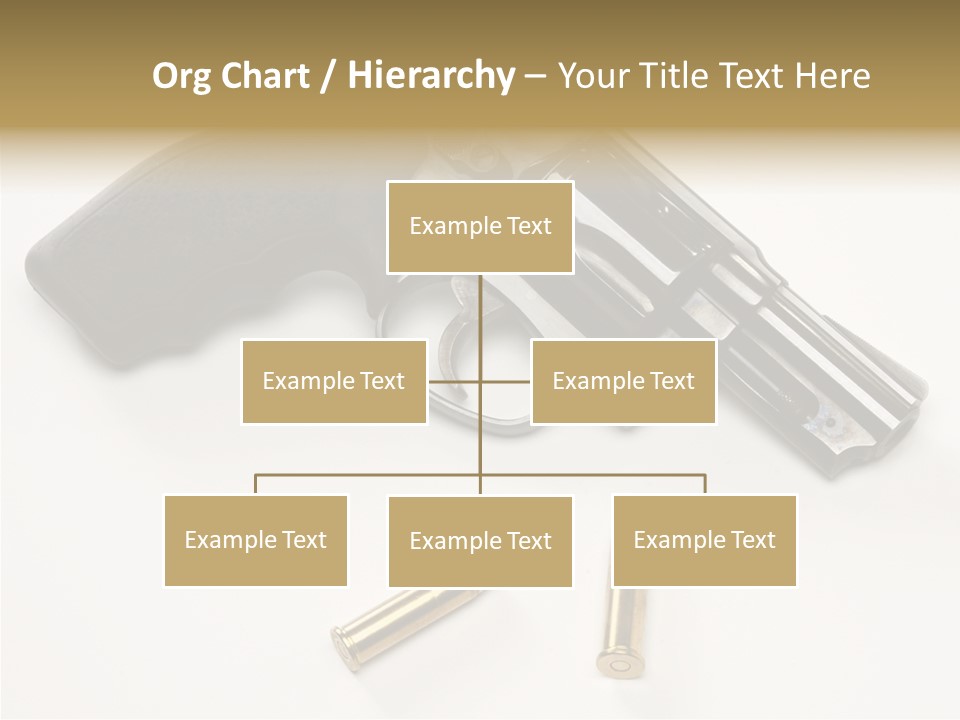 Org Chart / Hierarchy – Your Title Text Here

Example Text

Example Text

Example Text

Example Text

Example Text

Example Text